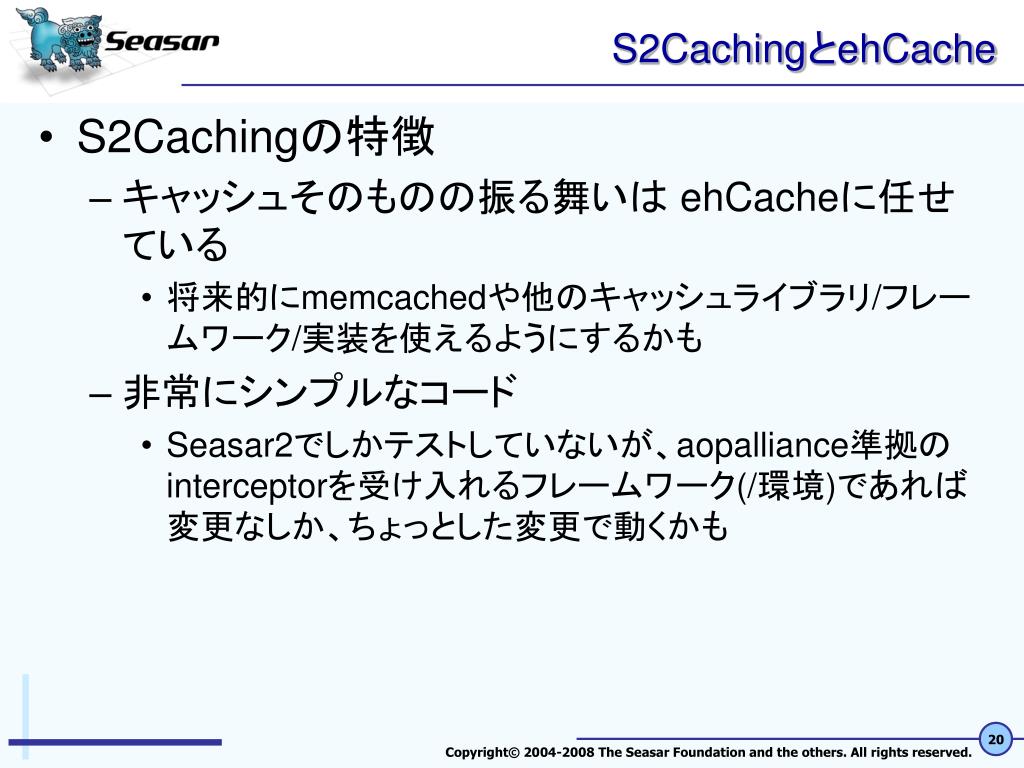 Seasar

S2CachingとehCache

• S2Cachingの特徴

– キャッシュそのものの振る舞いは ehCacheに任せている

• 将来的にmemcachedや他のキャッシュライブラリ/フレームワーク/実装を使えるようにするかも

– 非常にシンプルなコード

• Seasar2でしかテストしていないが、aopalliance準拠のinterceptorを受け入れるフレームワーク(/環境)であれば変更なしか、ちょっとした変更で動くかも

Copyright© 2004-2008 The Seasar Foundation and the others. All rights reserved.

20